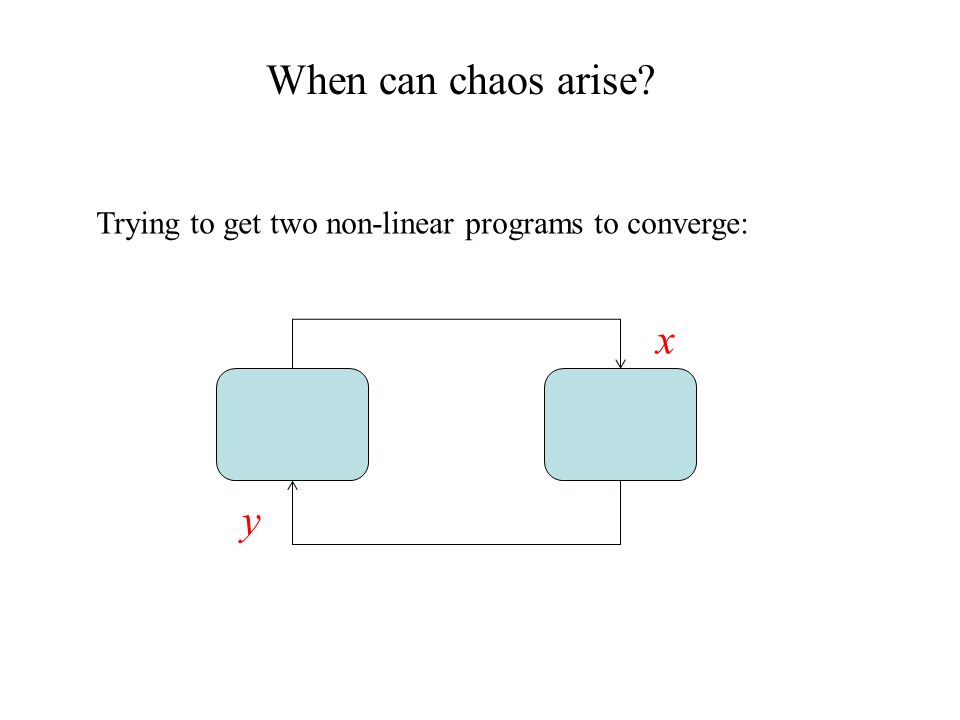 When can chaos arise?

Trying to get two non-linear programs to converge:

$x$

$y$